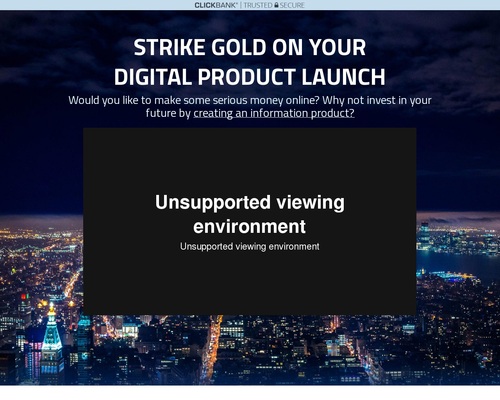 CLICKBANK® | TRUSTED SECURE

STRIKE GOLD ON YOUR DIGITAL PRODUCT LAUNCH

Would you like to make some serious money online? Why not invest in your future by creating an information product?

Unsupported viewing environment

Unsupported viewing environment